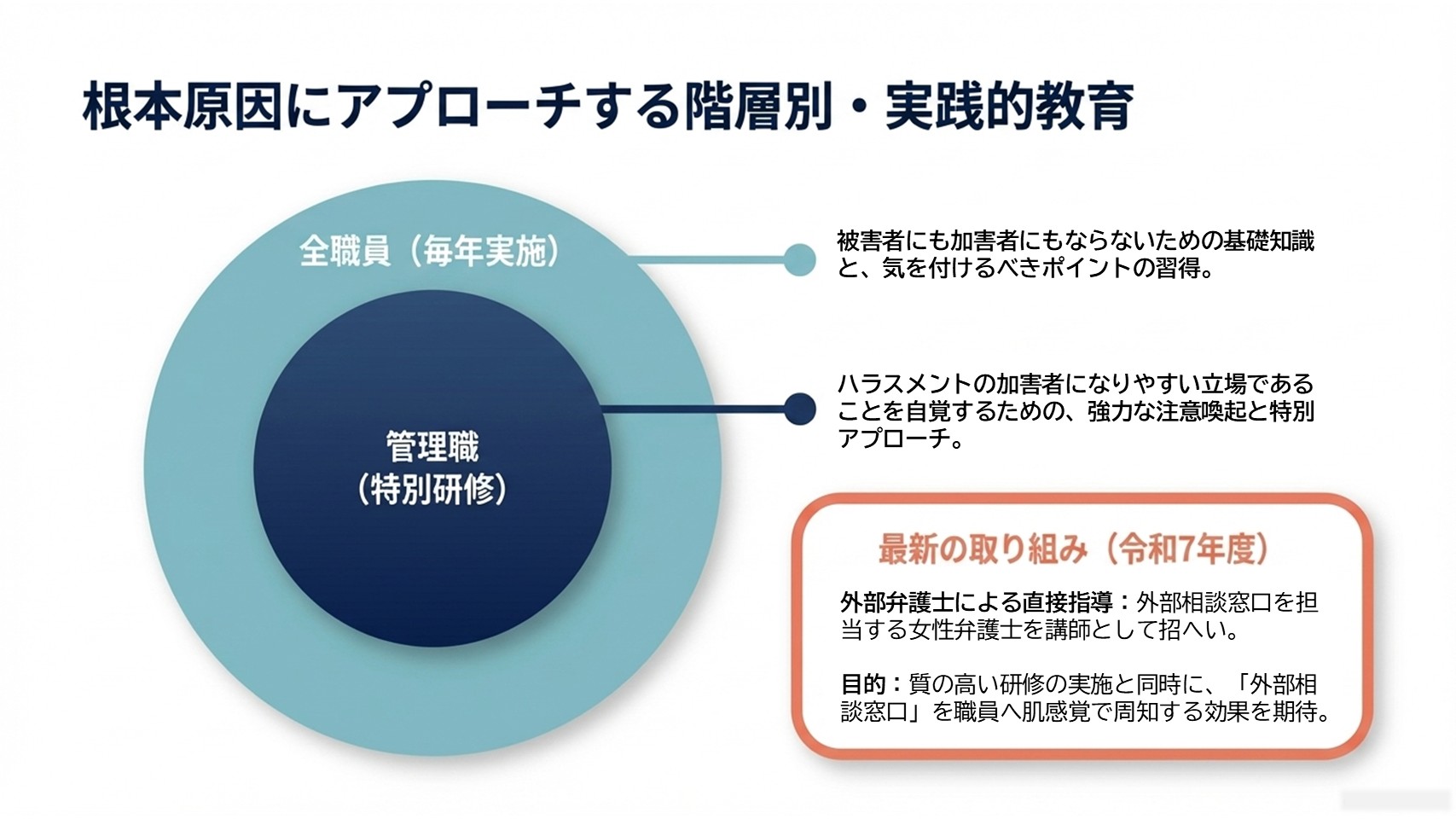 根本原因にアプローチする階層別・実践的教育

全職員（毎年実施）

管理職
（特別研修）

被害者にも加害者にもならないための基礎知識と、気を付けるべきポイントの習得。

ハラスメントの加害者になりやすい立場であることを自覚するための、強力な注意喚起と特別アプローチ。

最新の取り組み（令和7年度）

外部弁護士による直接指導：外部相談窓口を担当する女性弁護士を講師として招へい。

目的：質の高い研修の実施と同時に、「外部相談窓口」を職員へ肌感覚で周知する効果を期待。